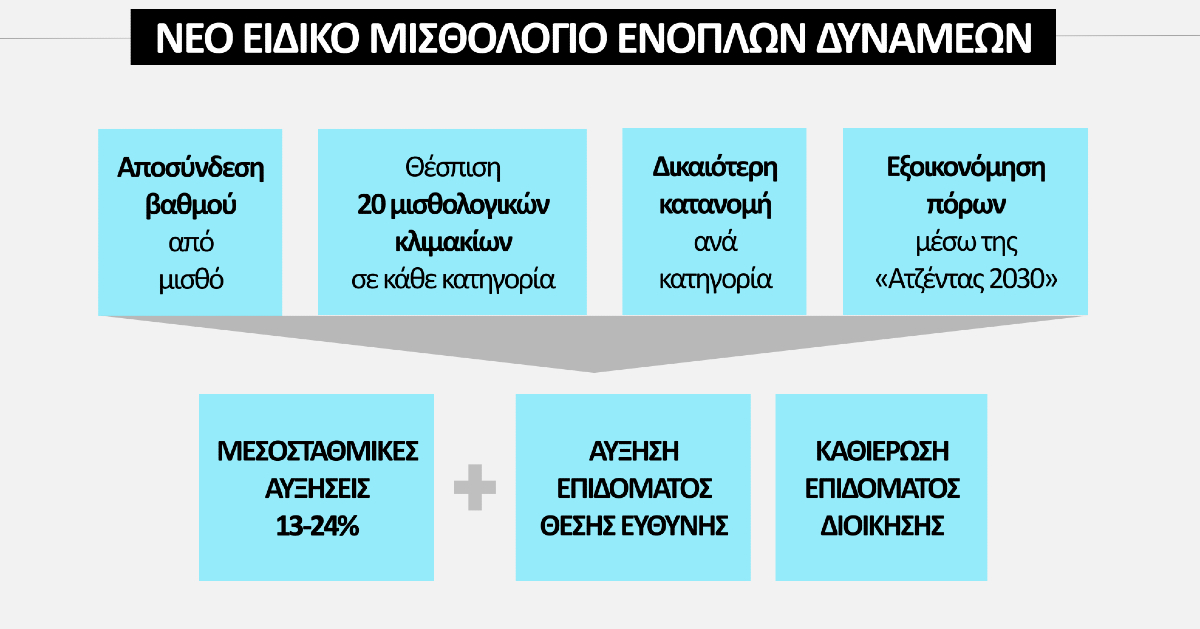 ΝΕΟ ΕΙΔΙΚΟ ΜΙΣΘΟΛΟΓΙΟ ΕΝΟΠΛΩΝ ΔΥΝΑΜΕΩΝ

Αποσύνδεση βαθμού από μισθό

Θέσπιση 20 μισθολογικών κλιμακίων σε κάθε κατηγορία

Δικαιότερη κατανομή ανά κατηγορία

Εξοικονόμηση πόρων μέσω της «Ατζέντας 2030»

ΜΕΣΟΣΤΑΘΜΙΚΕΣ ΑΥΞΗΣΕΙΣ 13-24%

+

ΑΥΞΗΣΗ ΕΠΙΔΟΜΑΤΟΣ ΘΕΣΗΣ ΕΥΘΥΝΗΣ

ΚΑΘΙΕΡΩΣΗ ΕΠΙΔΟΜΑΤΟΣ ΔΙΟΙΚΗΣΗΣ